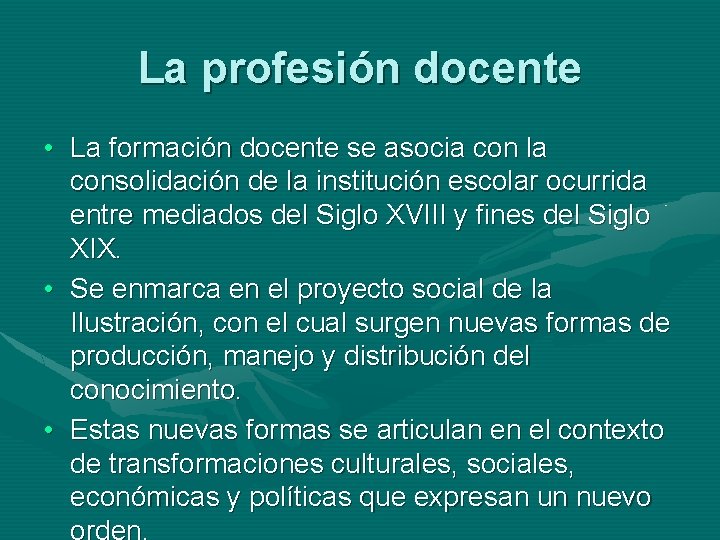 La profesión docente

• La formación docente se asocia con la consolidación de la institución escolar ocurrida entre mediados del Siglo XVIII y fines del Siglo XIX.

• Se enmarca en el proyecto social de la Ilustración, con el cual surgen nuevas formas de producción, manejo y distribución del conocimiento.

• Estas nuevas formas se articulan en el contexto de transformaciones culturales, sociales, económicas y políticas que expresan un nuevo orden.